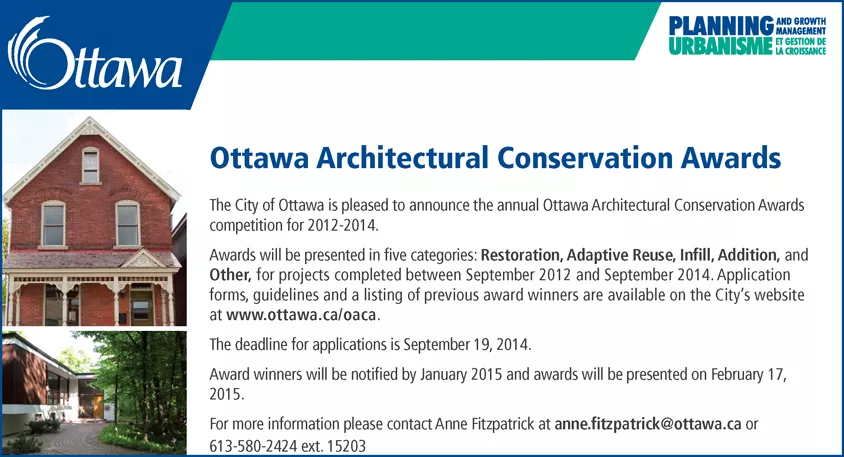 Ottawa

PLANNING AND GROWTH MANAGEMENT
URBANISME ET GESTION DE LA CROISSANCE

Ottawa Architectural Conservation Awards

The City of Ottawa is pleased to announce the annual Ottawa Architectural Conservation Awards competition for 2012-2014.

Awards will be presented in five categories: Restoration, Adaptive Reuse, Infill, Addition, and Other, for projects completed between September 2012 and September 2014. Application forms, guidelines and a listing of previous award winners are available on the City's website at www.ottawa.ca/oaca.

The deadline for applications is September 19, 2014.

Award winners will be notified by January 2015 and awards will be presented on February 17, 2015.

For more information please contact Anne Fitzpatrick at anne.fitzpatrick@ottawa.ca or 613-580-2424 ext. 15203